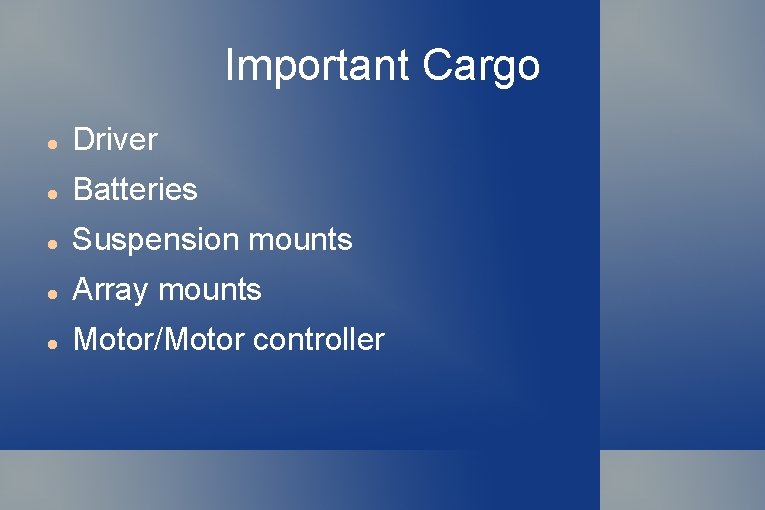 Important Cargo

- Driver
- Batteries
- Suspension mounts
- Array mounts
- Motor/Motor controller